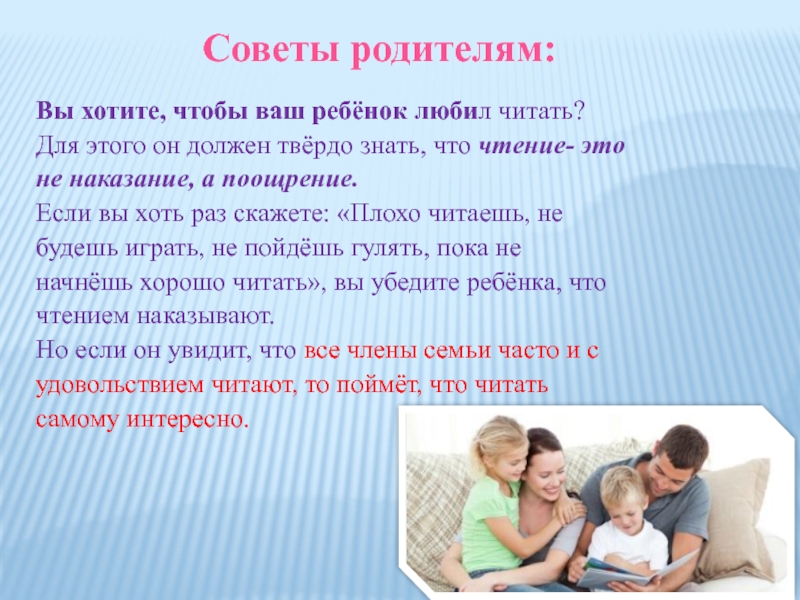 Советы родителям:

Вы хотите, чтобы ваш ребёнок любил читать? Для этого он должен твёрдо знать, что чтение- это не наказание, а поощрение.
Если вы хоть раз скажете: «Плохо читаешь, не будешь играть, не пойдёшь гулять, пока не начнёшь хорошо читать», вы убедите ребёнка, что чтением наказывают.
Но если он увидит, что все члены семьи часто и с удовольствием читают, то поймёт, что читать самому интересно.